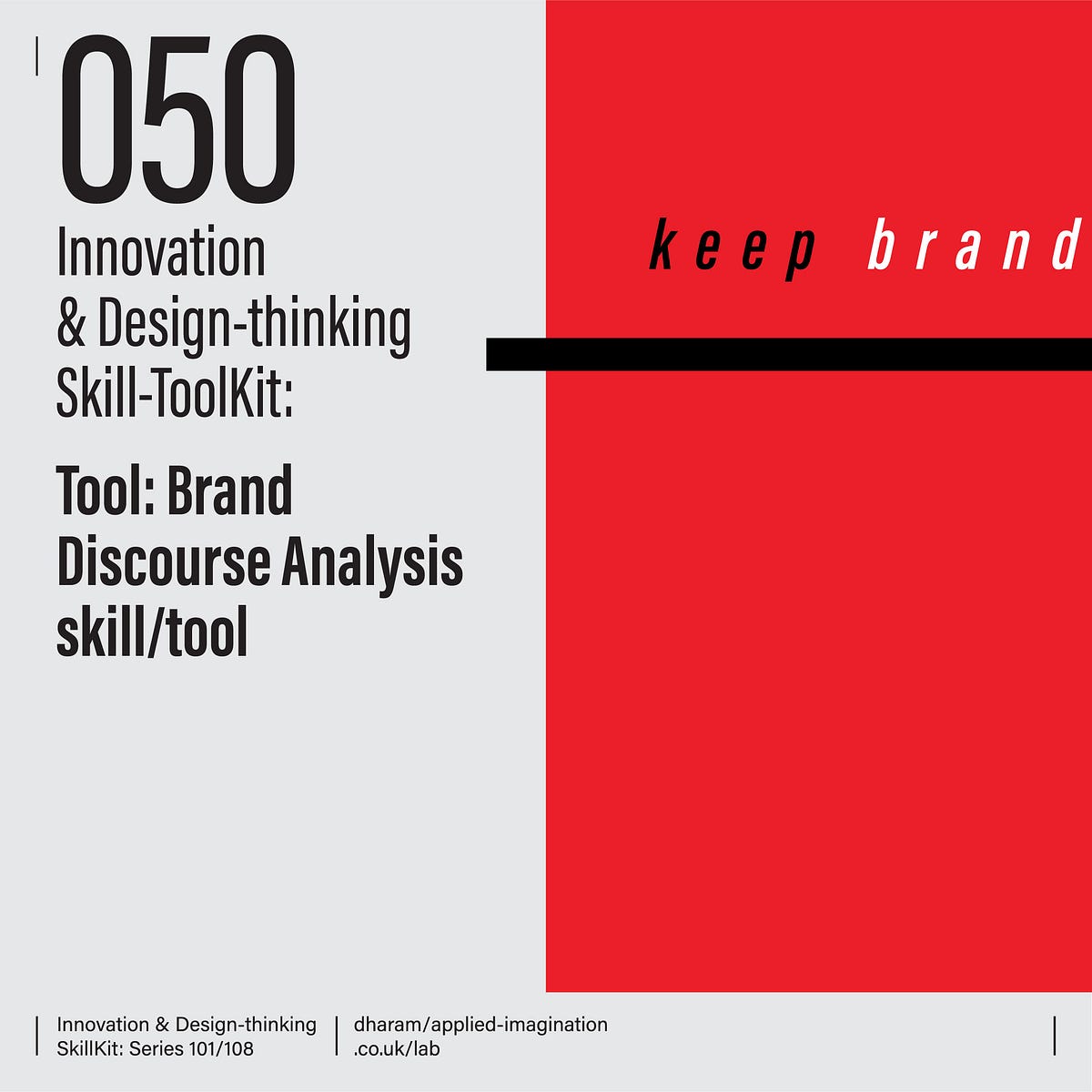 050
Innovation
& Design-thinking
Skill-ToolKit:

Tool: Brand
Discourse Analysis
skill/tool

keep brand

Innovation & Design-thinking
SkillKit: Series 101/108

dharam/applied-imagination
.co.uk/lab